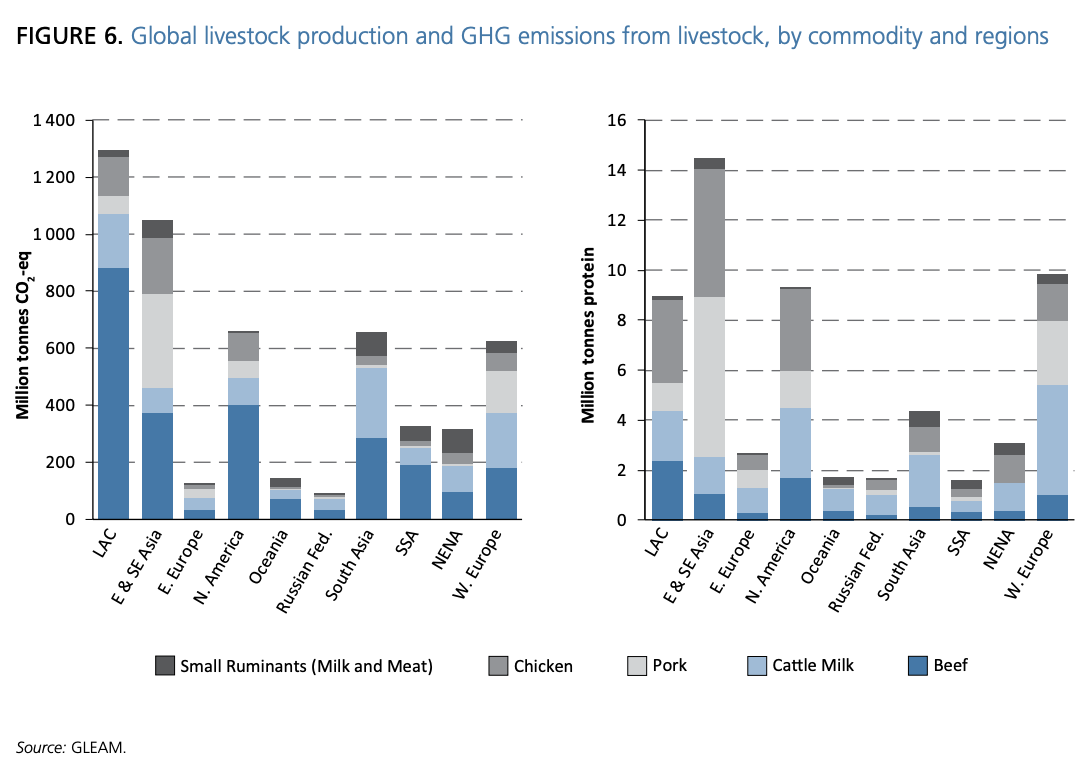 FIGURE 6. Global livestock production and GHG emissions from livestock, by commodity and regions

Million tonnes $CO_2$-eq

1 400
1 200
1 000
800
600
400
200
0

LAC
E & SE Asia
E. Europe
N. America
Oceania
Russian Fed.
South Asia
SSA
NENA
W. Europe

Million tonnes protein

16
14
12
10
8
6
4
2
0

LAC
E & SE Asia
E. Europe
N. America
Oceania
Russian Fed.
South Asia
SSA
NENA
W. Europe

Small Ruminants (Milk and Meat)
Chicken
Pork
Cattle Milk
Beef

Source: GLEAM.